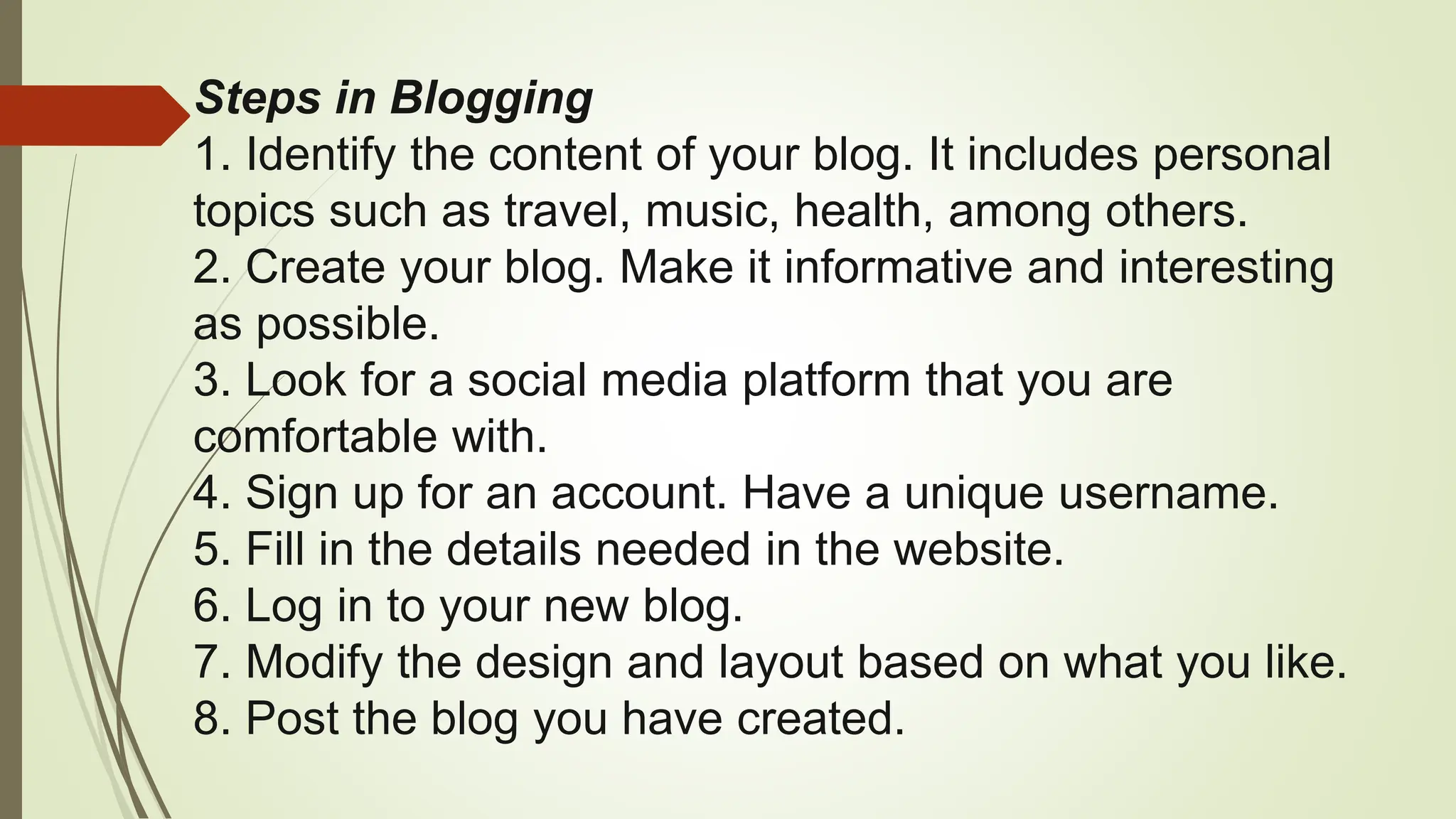 Steps in Blogging
1. Identify the content of your blog. It includes personal topics such as travel, music, health, among others.
2. Create your blog. Make it informative and interesting as possible.
3. Look for a social media platform that you are comfortable with.
4. Sign up for an account. Have a unique username.
5. Fill in the details needed in the website.
6. Log in to your new blog.
7. Modify the design and layout based on what you like.
8. Post the blog you have created.